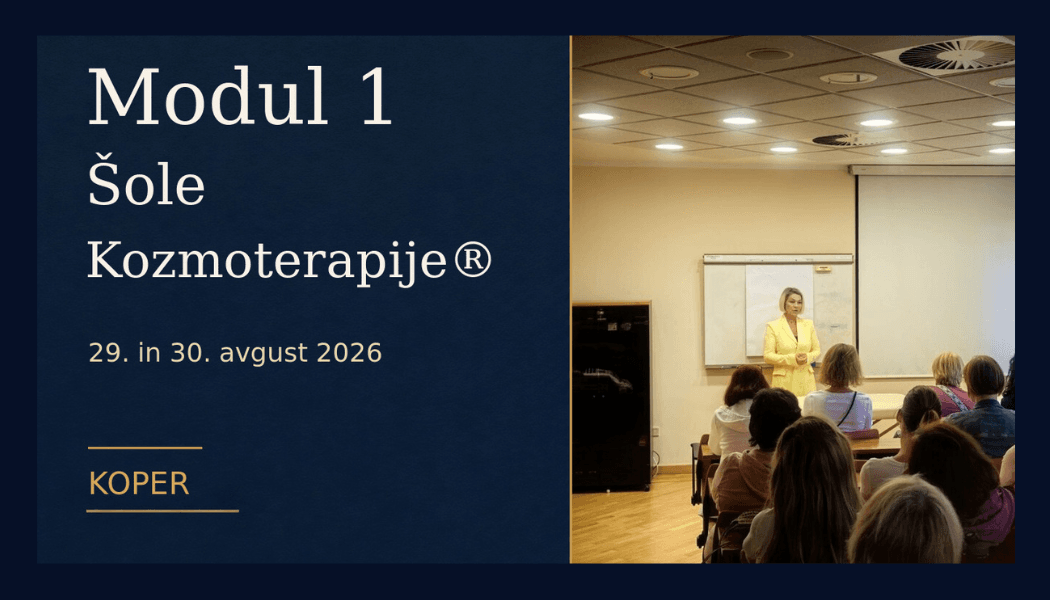 Modul 1

Šole

Kozmoterapije®

29. in 30. avgust 2026

KOPER